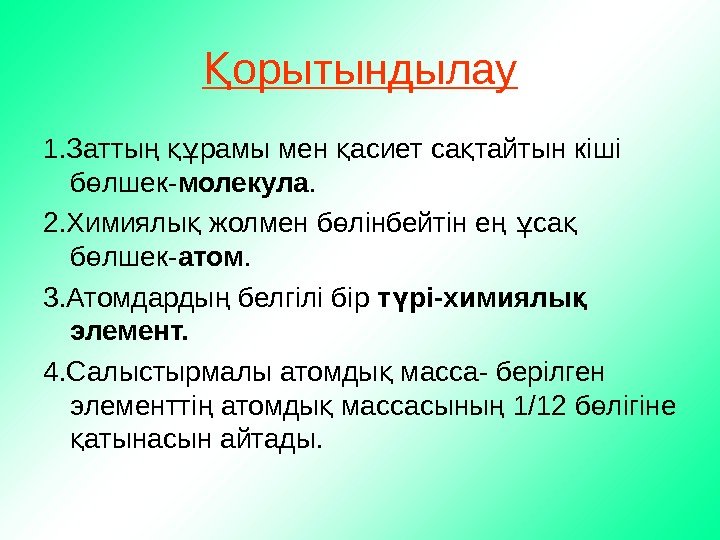 Қорытындылау

1.Заттың құрамы мен қасиет сақтайтын кіші бөлшек-молекула.

2.Химиялық жолмен бөлінбейтін ең ұсақ бөлшек-атом.

3.Атомдардың белгілі бір түрі-химиялық элемент.

4.Салыстырмалы атомдық масса- берілген элементтің атомдық массасының 1/12 бөлігіне қатынасын айтады.